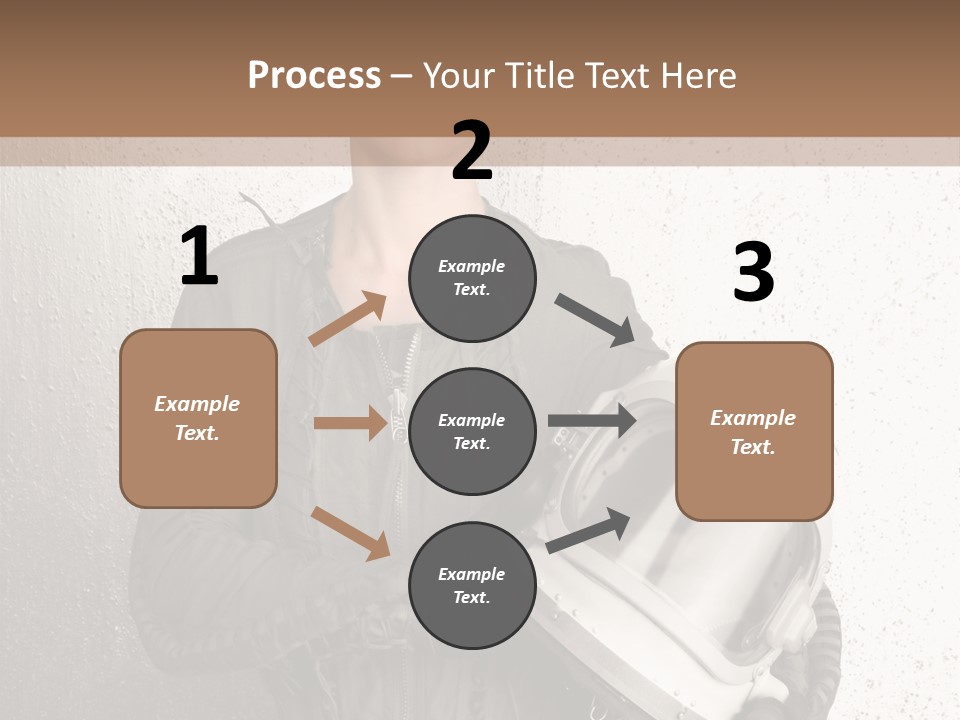 Process – Your Title Text Here

1

Example Text.

2

Example Text.

Example Text.

Example Text.

3

Example Text.